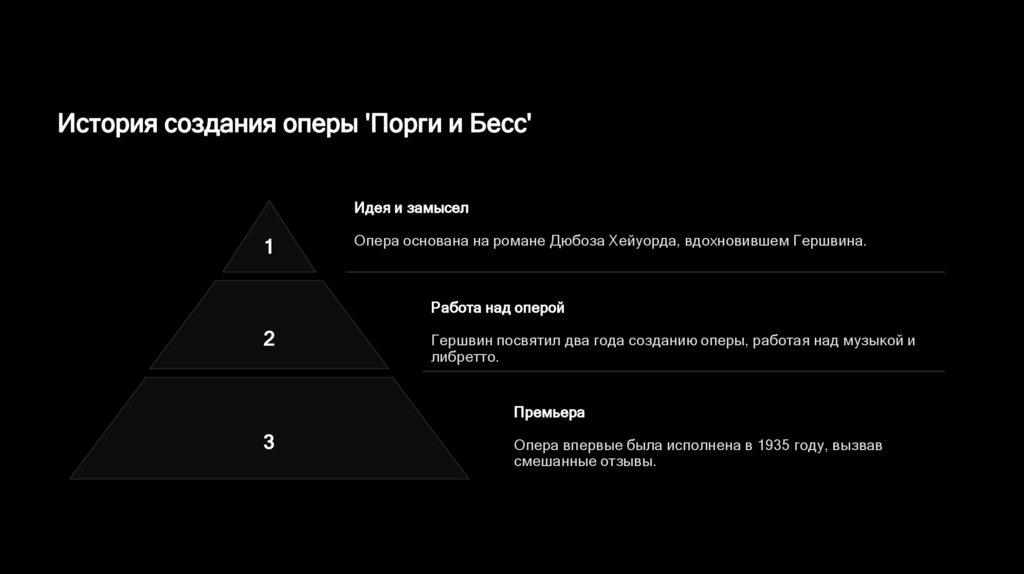 История создания оперы 'Порги и Бесс'

1

Идея и замысел

Опера основана на романе Дюбоза Хейуорда, вдохновившем Гершвина.

2

Работа над оперой

Гершвин посвятил два года созданию оперы, работая над музыкой и либретто.

3

Премьера

Опера впервые была исполнена в 1935 году, вызвав смешанные отзывы.